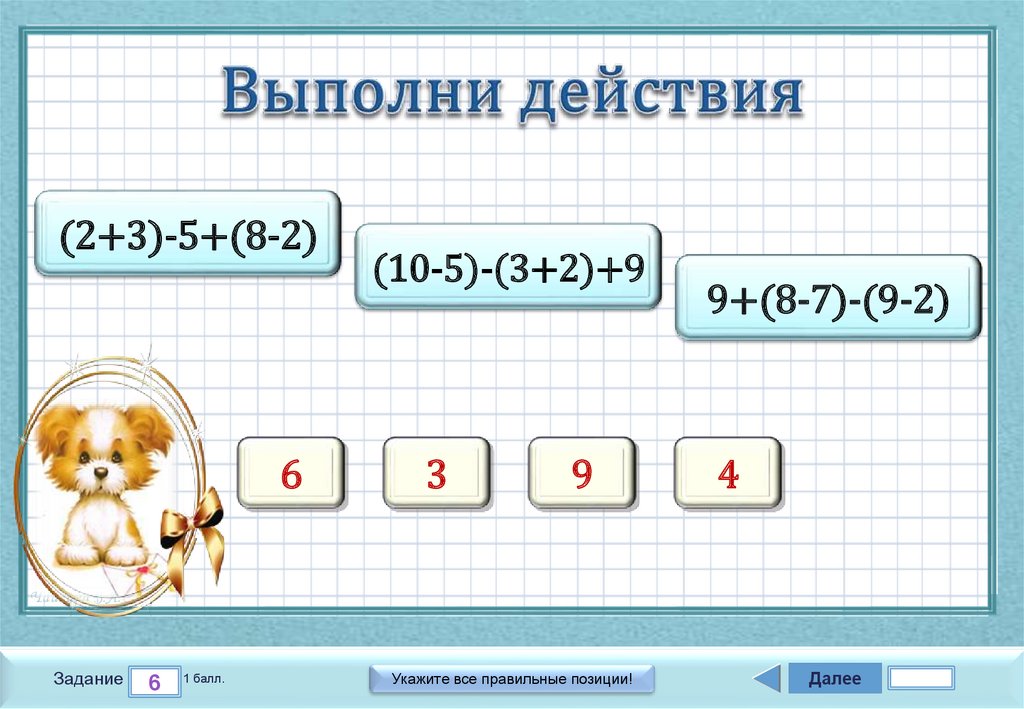 Выполни действия

$(2+3)-5+(8-2)$

$(10-5)-(3+2)+9$

$9+(8-7)-(9-2)$

6

3

9

4

Задание 6 1 балл.

Укажите все правильные позиции!

Далее